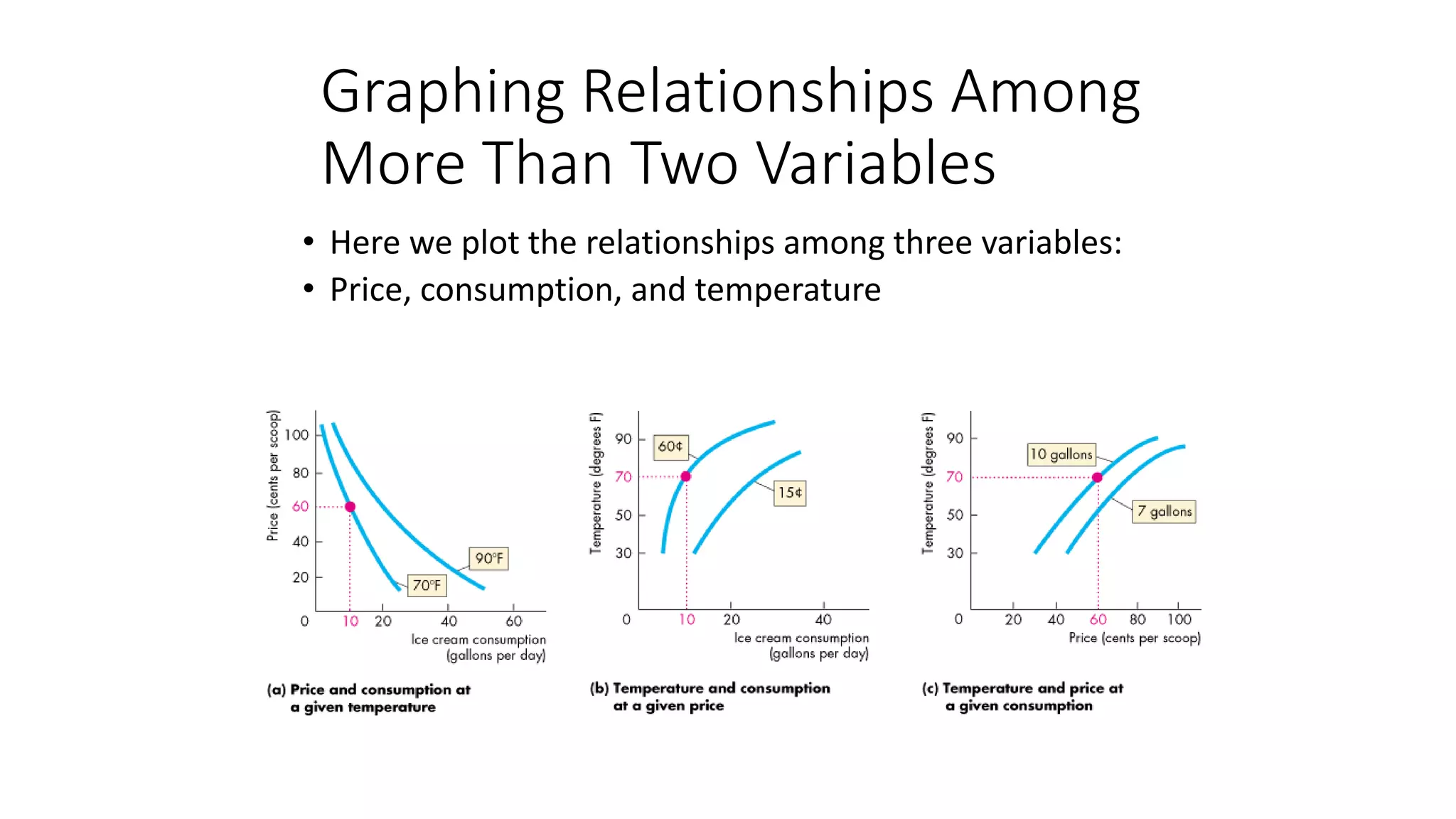 Graphing Relationships Among More Than Two Variables

• Here we plot the relationships among three variables:
• Price, consumption, and temperature

Price (cents per scoop)
100
80
60
40
20
0
10 20 40 60
Ice cream consumption (gallons per day)
90°F
70°F

(a) Price and consumption at a given temperature

Temperature (degrees F)
90
70
50
30
0
10 20 40
Ice cream consumption (gallons per day)
60¢
15¢

(b) Temperature and consumption at a given price

Temperature (degrees F)
90
70
50
30
0
20 40 60 80 100
Price (cents per scoop)
10 gallons
7 gallons

(c) Temperature and price at a given consumption